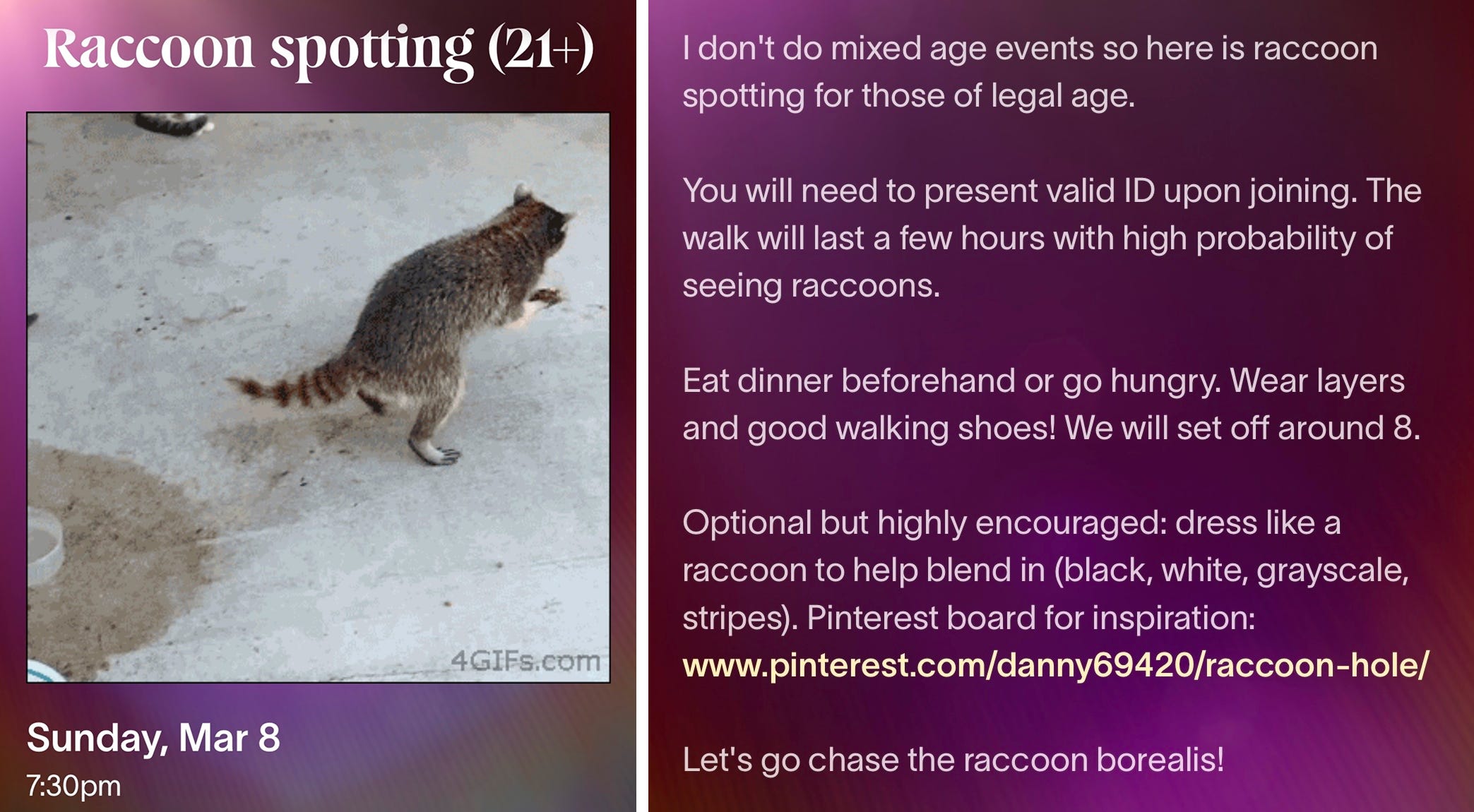 Raccoon spotting (21+)

4GIFs.com

Sunday, Mar 8

7:30pm

I don't do mixed age events so here is raccoon spotting for those of legal age.

You will need to present valid ID upon joining. The walk will last a few hours with high probability of seeing raccoons.

Eat dinner beforehand or go hungry. Wear layers and good walking shoes! We will set off around 8.

Optional but highly encouraged: dress like a raccoon to help blend in (black, white, grayscale, stripes). Pinterest board for inspiration: www.pinterest.com/danny69420/raccoon-hole/

Let's go chase the raccoon borealis!